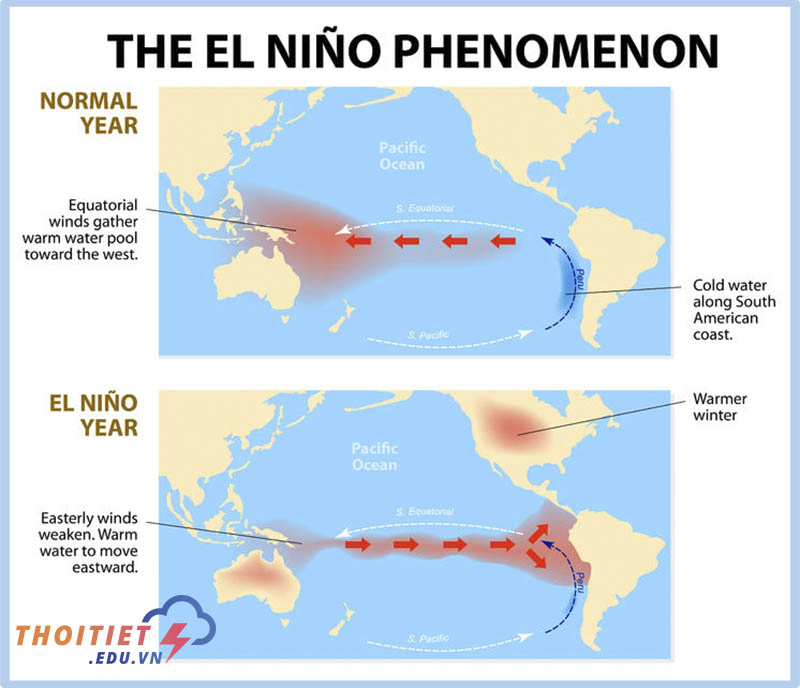 THE EL NIÑO PHENOMENON

NORMAL YEAR

Pacific Ocean

Equatorial winds gather warm water pool toward the west.

S. Equatorial

Peru

Cold water along South American coast.

S. Pacific

EL NIÑO YEAR

Warmer winter

Pacific Ocean

Easterly winds weaken. Warm water to move eastward.

S. Equatorial

Peru

S. Pacific

THOITIET .EDU.VN